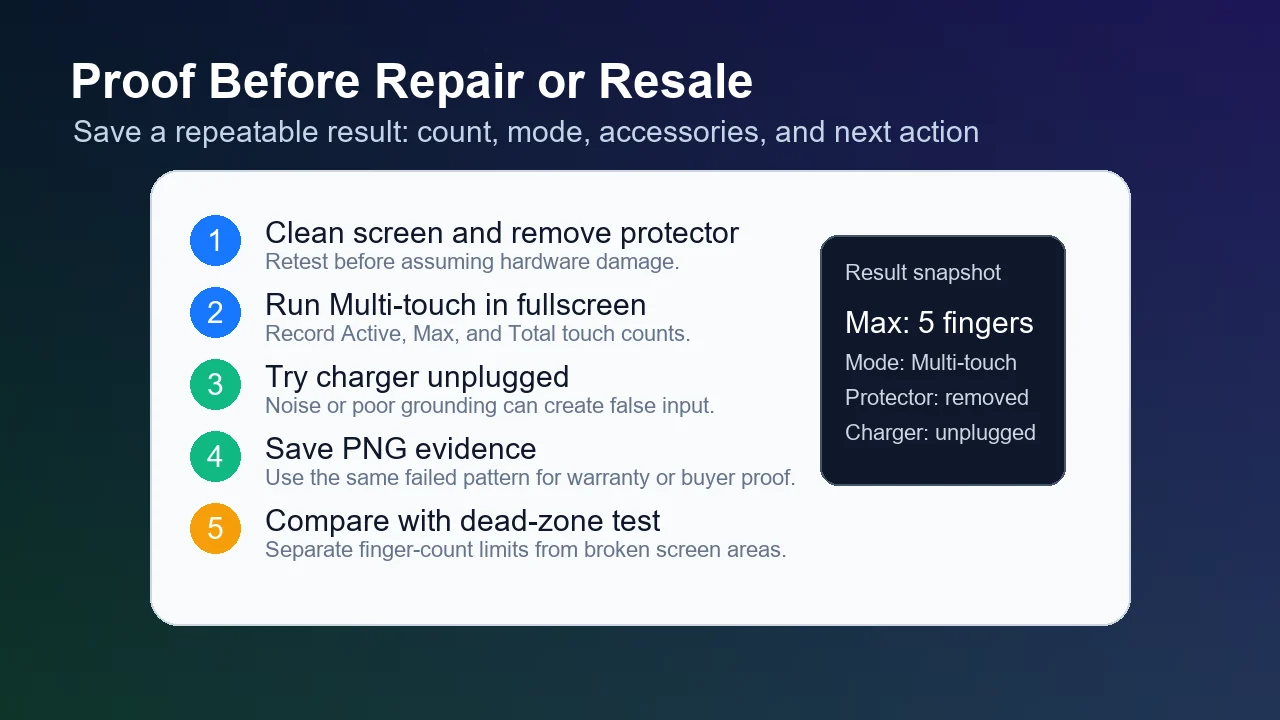 Proof Before Repair or Resale

Save a repeatable result: count, mode, accessories, and next action

1 Clean screen and remove protector
Retest before assuming hardware damage.

2 Run Multi-touch in fullscreen
Record Active, Max, and Total touch counts.

3 Try charger unplugged
Noise or poor grounding can create false input.

4 Save PNG evidence
Use the same failed pattern for warranty or buyer proof.

5 Compare with dead-zone test
Separate finger-count limits from broken screen areas.

Result snapshot

Max: 5 fingers

Mode: Multi-touch

Protector: removed

Charger: unplugged